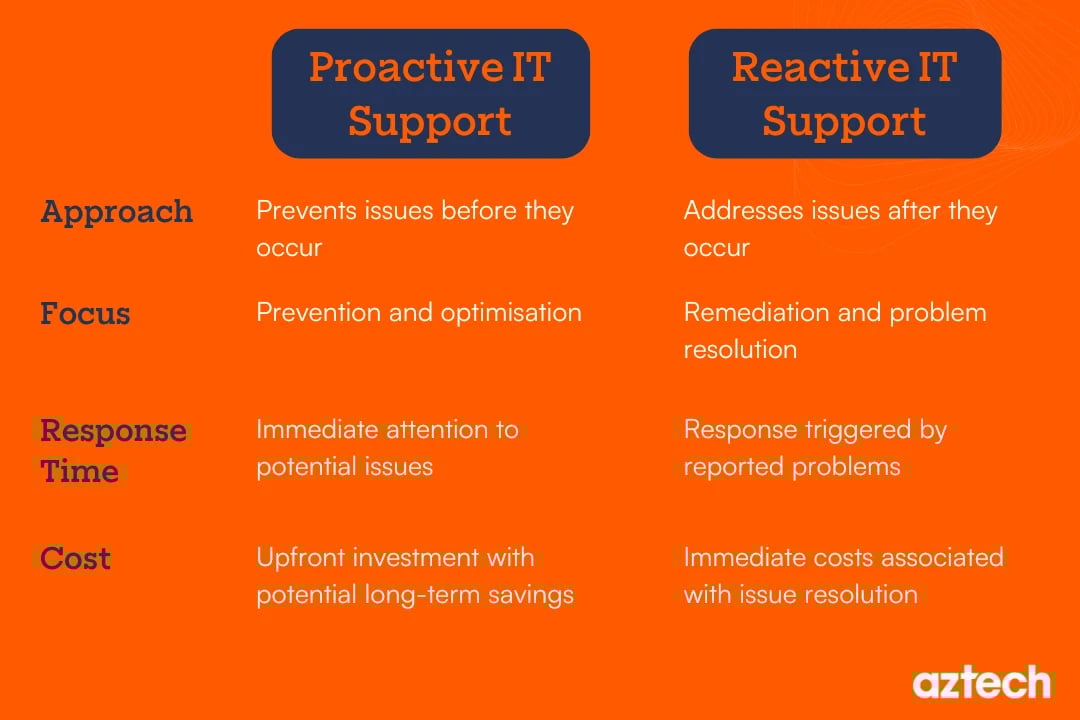 |  | Proactive IT Support | Reactive IT Support |
|---|---|---|
| Approach | Prevents issues before they occur | Addresses issues after they occur |
| Focus | Prevention and optimisation | Remediation and problem resolution |
| Response Time | Immediate attention to potential issues | Response triggered by reported problems |
| Cost | Upfront investment with potential long-term savings | Immediate costs associated with issue resolution |

aztech